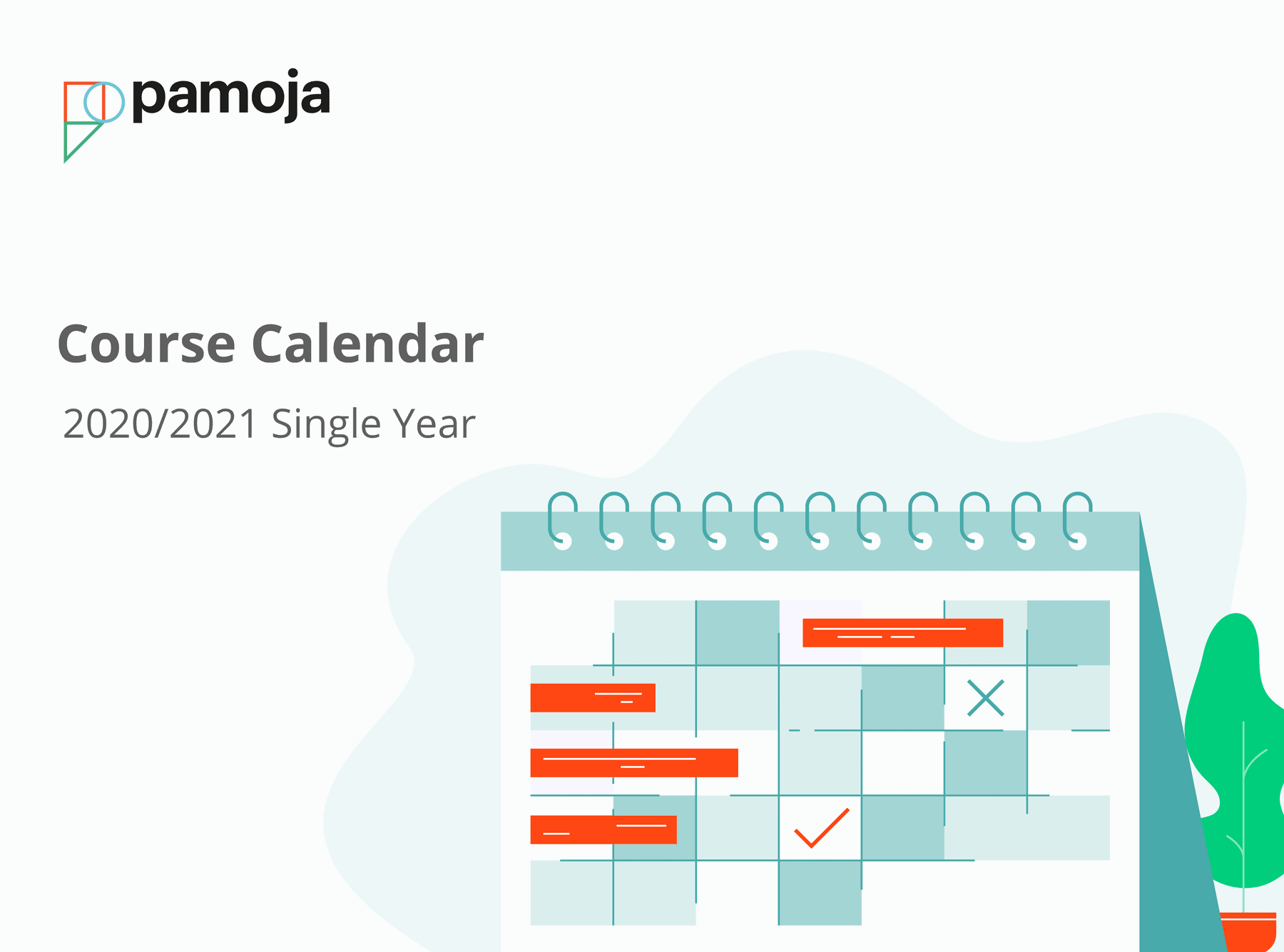 pamoja

Course Calendar

2020/2021 Single Year